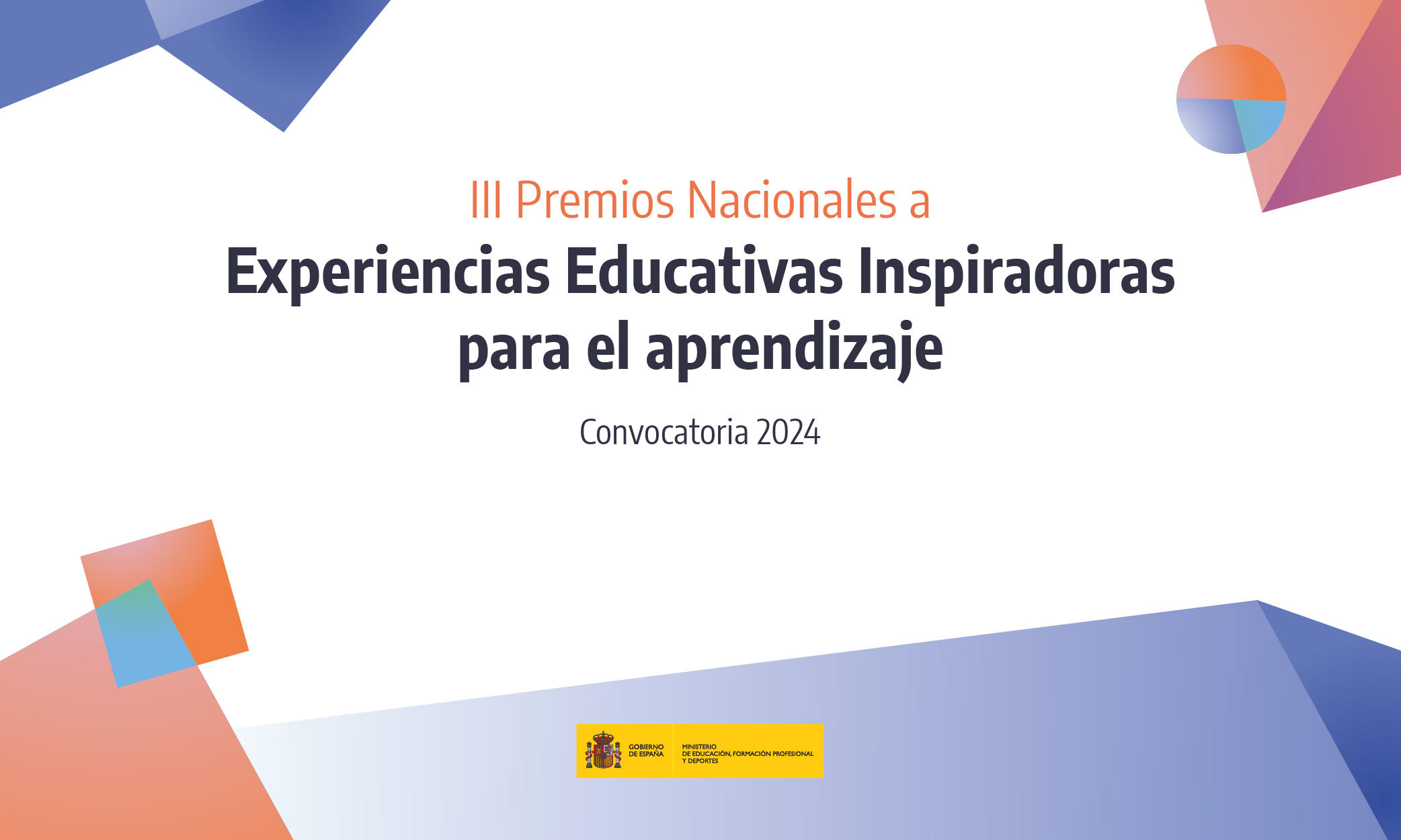 III Premios Nacionales a
Experiencias Educativas Inspiradoras para el aprendizaje

Convocatoria 2024

GOBIERNO DE ESPAÑA
MINISTERIO DE EDUCACIÓN, FORMACIÓN PROFESIONAL Y DEPORTES